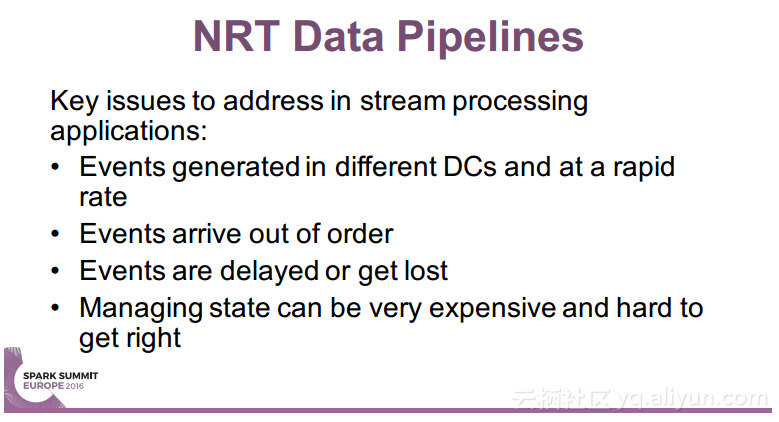 NRT Data Pipelines

Key issues to address in stream processing applications:

• Events generated in different DCs and at a rapid rate
• Events arrive out of order
• Events are delayed or get lost
• Managing state can be very expensive and hard to get right

SPARK SUMMIT
EUROPE 2016

云栖社区 yq.aliyun.com